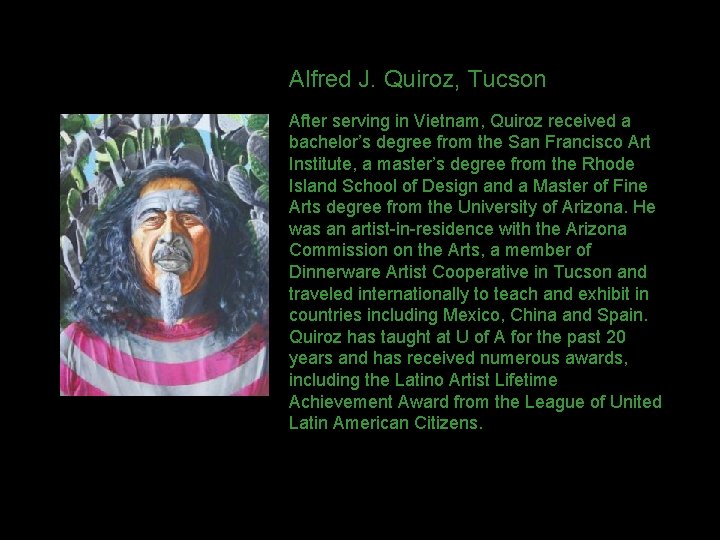 Alfred J. Quiroz, Tucson

After serving in Vietnam, Quiroz received a bachelor's degree from the San Francisco Art Institute, a master's degree from the Rhode Island School of Design and a Master of Fine Arts degree from the University of Arizona. He was an artist-in-residence with the Arizona Commission on the Arts, a member of Dinnerware Artist Cooperative in Tucson and traveled internationally to teach and exhibit in countries including Mexico, China and Spain. Quiroz has taught at U of A for the past 20 years and has received numerous awards, including the Latino Artist Lifetime Achievement Award from the League of United Latin American Citizens.